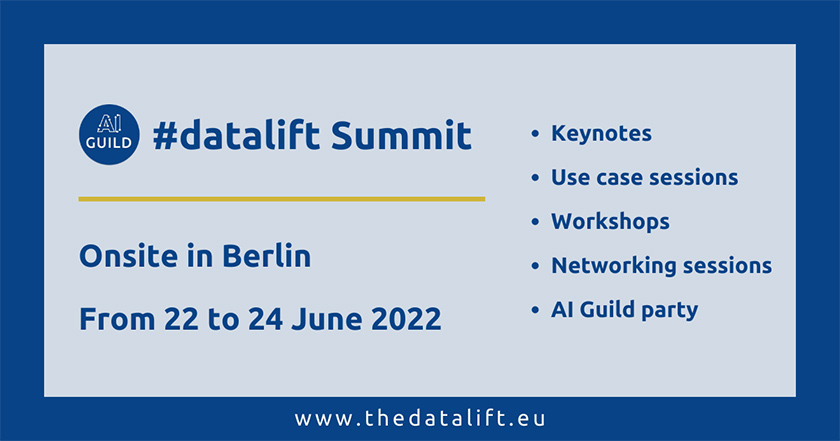 AI GUILD

#datalift Summit

Onsite in Berlin

From 22 to 24 June 2022

• Keynotes
• Use case sessions
• Workshops
• Networking sessions
• AI Guild party

www.thedatalift.eu